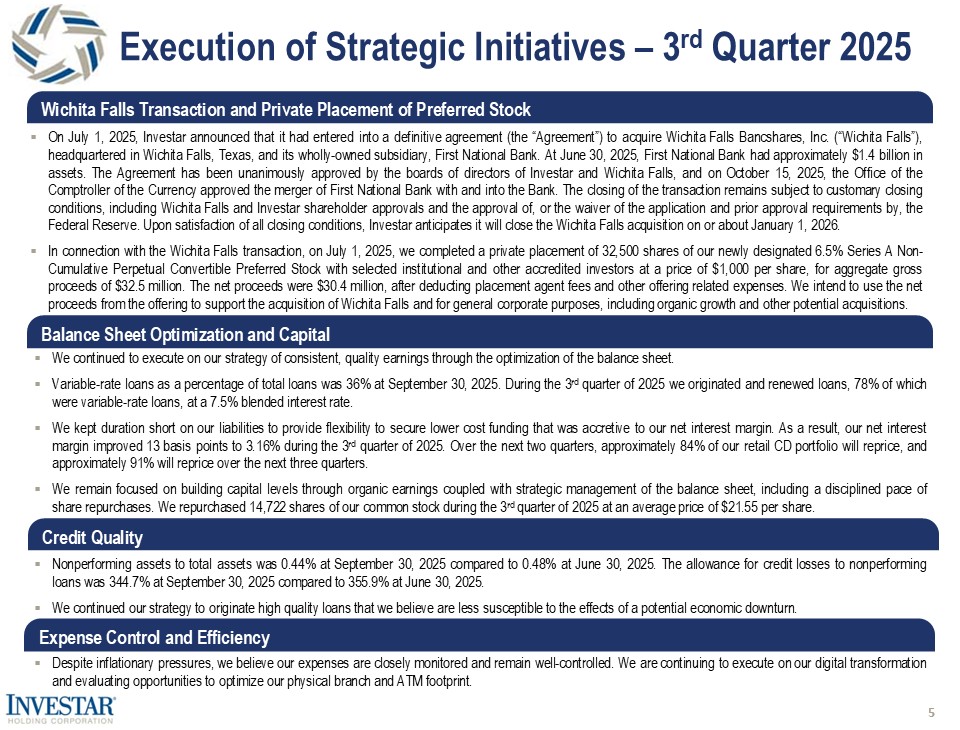 Execution of Strategic Initiatives – 3$^{rd}$ Quarter 2025

Wichita Falls Transaction and Private Placement of Preferred Stock

▪ On July 1, 2025, Investar announced that it had entered into a definitive agreement (the "Agreement") to acquire Wichita Falls Bancshares, Inc. ("Wichita Falls"), headquartered in Wichita Falls, Texas, and its wholly-owned subsidiary, First National Bank. At June 30, 2025, First National Bank had approximately $1.4 billion in assets. The Agreement has been unanimously approved by the boards of directors of Investar and Wichita Falls, and on October 15, 2025, the Office of the Comptroller of the Currency approved the merger of First National Bank with and into the Bank. The closing of the transaction remains subject to customary closing conditions, including Wichita Falls and Investar shareholder approvals and the approval of, or the waiver of the application and prior approval requirements by, the Federal Reserve. Upon satisfaction of all closing conditions, Investar anticipates it will close the Wichita Falls acquisition on or about January 1, 2026.

▪ In connection with the Wichita Falls transaction, on July 1, 2025, we completed a private placement of 32,500 shares of our newly designated 6.5% Series A Non-Cumulative Perpetual Convertible Preferred Stock with selected institutional and other accredited investors at a price of $1,000 per share, for aggregate gross proceeds of $32.5 million. The net proceeds were $30.4 million, after deducting placement agent fees and other offering related expenses. We intend to use the net proceeds from the offering to support the acquisition of Wichita Falls and for general corporate purposes, including organic growth and other potential acquisitions.

Balance Sheet Optimization and Capital

▪ We continued to execute on our strategy of consistent, quality earnings through the optimization of the balance sheet.

▪ Variable-rate loans as a percentage of total loans was 36% at September 30, 2025. During the 3$^{rd}$ quarter of 2025 we originated and renewed loans, 78% of which were variable-rate loans, at a 7.5% blended interest rate.

▪ We kept duration short on our liabilities to provide flexibility to secure lower cost funding that was accretive to our net interest margin. As a result, our net interest margin improved 13 basis points to 3.16% during the 3$^{rd}$ quarter of 2025. Over the next two quarters, approximately 84% of our retail CD portfolio will reprice, and approximately 91% will reprice over the next three quarters.

▪ We remain focused on building capital levels through organic earnings coupled with strategic management of the balance sheet, including a disciplined pace of share repurchases. We repurchased 14,722 shares of our common stock during the 3$^{rd}$ quarter of 2025 at an average price of $21.55 per share.

Credit Quality

▪ Nonperforming assets to total assets was 0.44% at September 30, 2025 compared to 0.48% at June 30, 2025. The allowance for credit losses to nonperforming loans was 344.7% at September 30, 2025 compared to 355.9% at June 30, 2025.

▪ We continued our strategy to originate high quality loans that we believe are less susceptible to the effects of a potential economic downturn.

Expense Control and Efficiency

▪ Despite inflationary pressures, we believe our expenses are closely monitored and remain well-controlled. We are continuing to execute on our digital transformation and evaluating opportunities to optimize our physical branch and ATM footprint.

INVESTAR
HOLDING CORPORATION

5